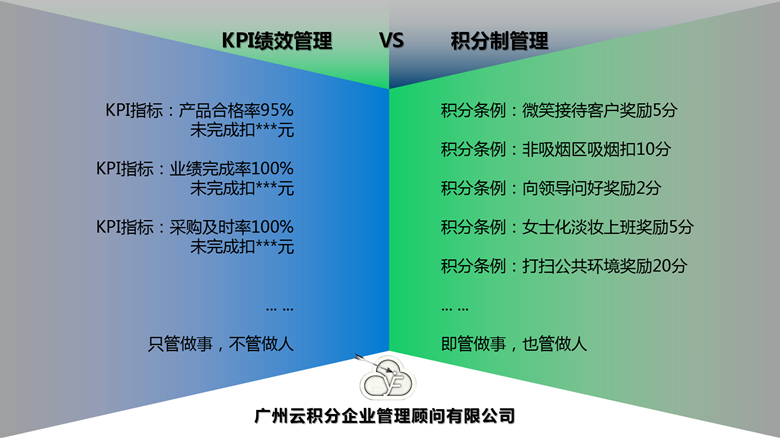 KPI绩效管理　VS　积分制管理

KPI指标：产品合格率95%
未完成扣***元

KPI指标：业绩完成率100%
未完成扣***元

KPI指标：采购及时率100%
未完成扣***元

... ...

只管做事，不管做人

积分条例：微笑接待客户奖励5分

积分条例：非吸烟区吸烟扣10分

积分条例：向领导问好奖励2分

积分条例：女士化淡妆上班奖励5分

积分条例：打扫公共环境奖励20分

... ...

即管做事，也管做人

广州云积分企业管理顾问有限公司